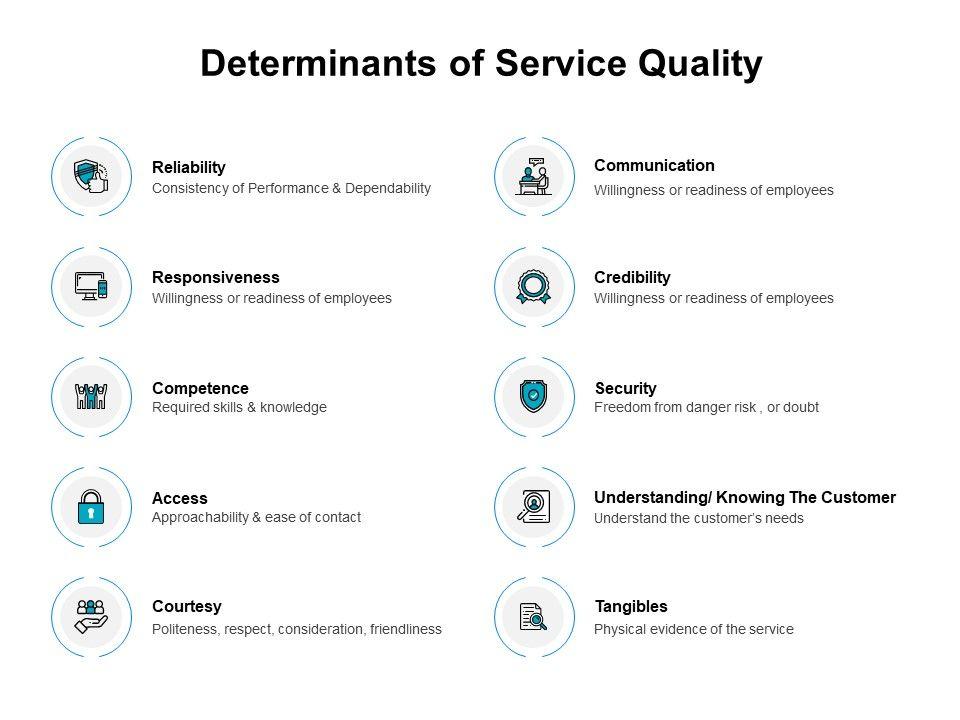 Determinants of Service Quality

Reliability
Consistency of Performance & Dependability

Responsiveness
Willingness or readiness of employees

Competence
Required skills & knowledge

Access
Approachability & ease of contact

Courtesy
Politeness, respect, consideration, friendliness

Communication
Willingness or readiness of employees

Credibility
Willingness or readiness of employees

Security
Freedom from danger risk , or doubt

Understanding/ Knowing The Customer
Understand the customer's needs

Tangibles
Physical evidence of the service